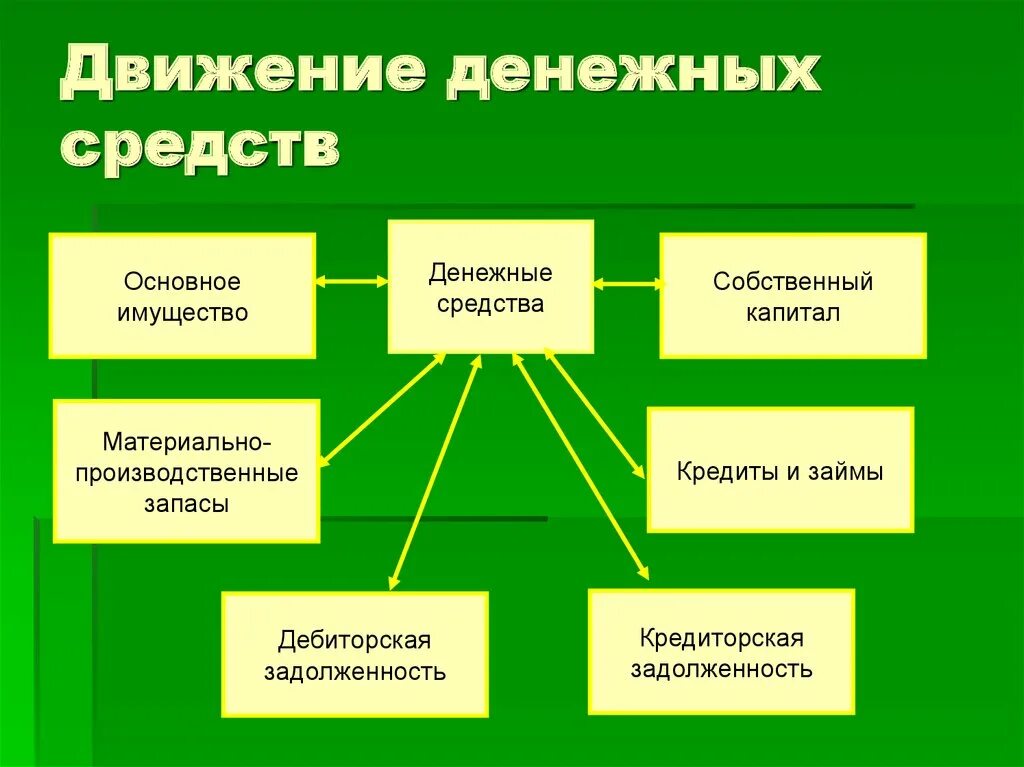 Движение денежных средств

Основное имущество

Денежные средства

Собственный капитал

Материально-производственные запасы

Кредиты и займы

Дебиторская задолженность

Кредиторская задолженность